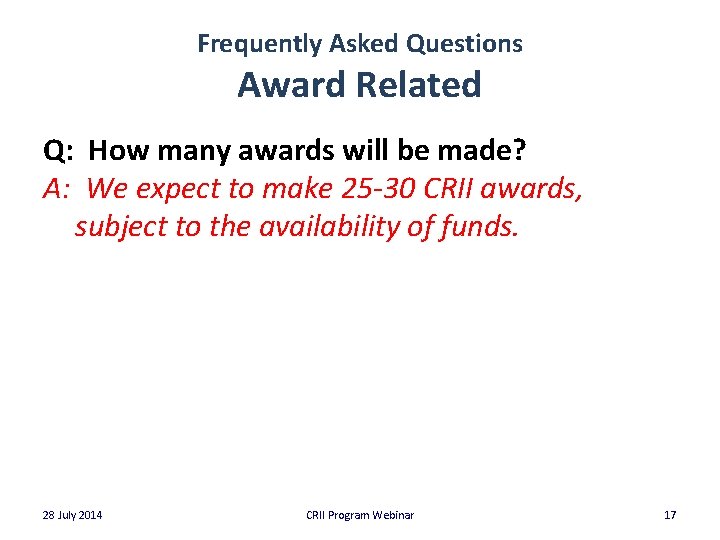 Frequently Asked Questions
Award Related

Q: How many awards will be made?
A: We expect to make 25-30 CRII awards, subject to the availability of funds.

28 July 2014

CRII Program Webinar

17